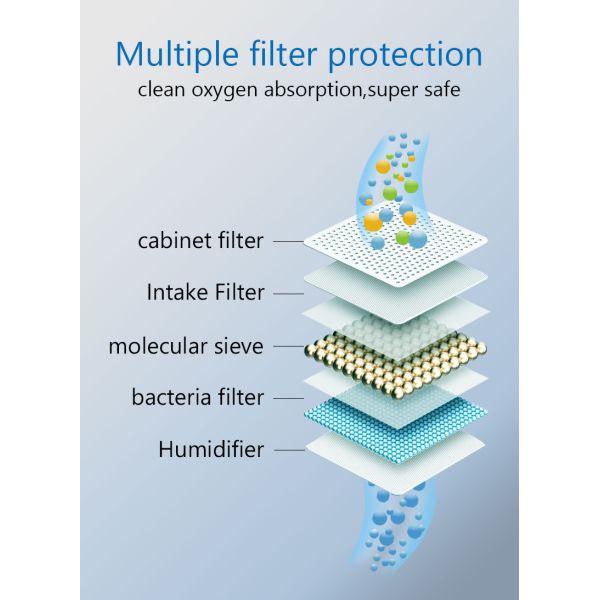 Multiple filter protection
clean oxygen absorption,super safe

cabinet filter
Intake Filter
molecular sieve
bacteria filter
Humidifier